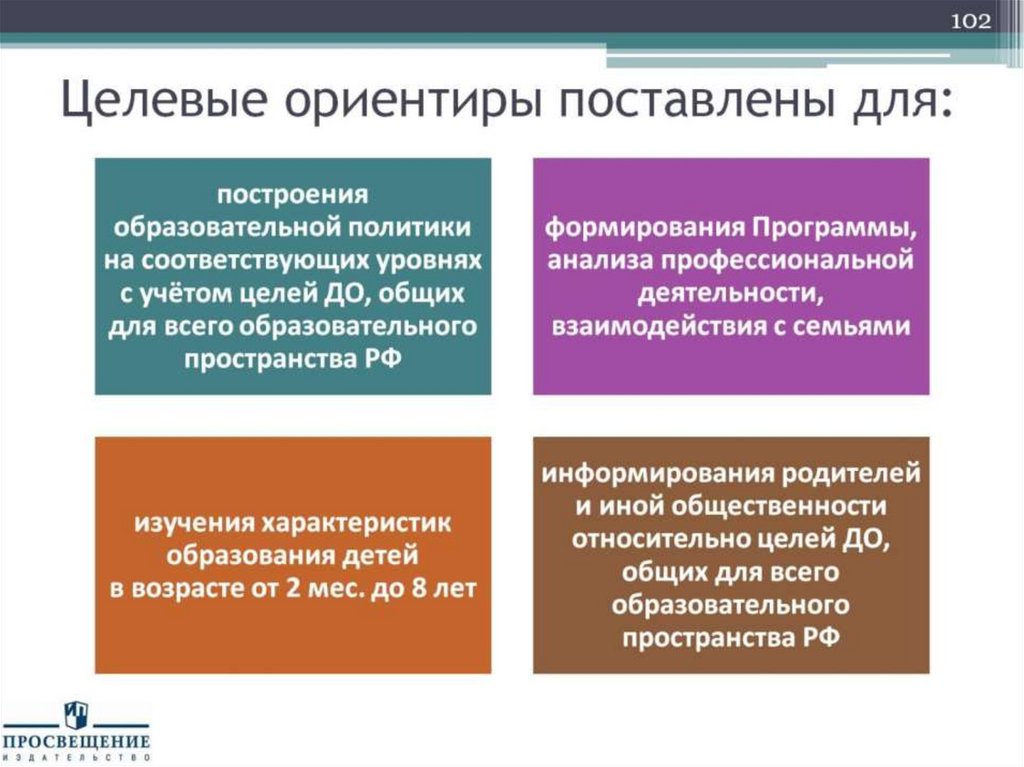 102

Целевые ориентиры поставлены для:

построения образовательной политики на соответствующих уровнях с учётом целей ДО, общих для всего образовательного пространства РФ

формирования Программы, анализа профессиональной деятельности, взаимодействия с семьями

изучения характеристик образования детей в возрасте от 2 мес. до 8 лет

информирования родителей и иной общественности относительно целей ДО, общих для всего образовательного пространства РФ

ПРОСВЕЩЕНИЕ
ИЗДАТЕЛЬСТВО